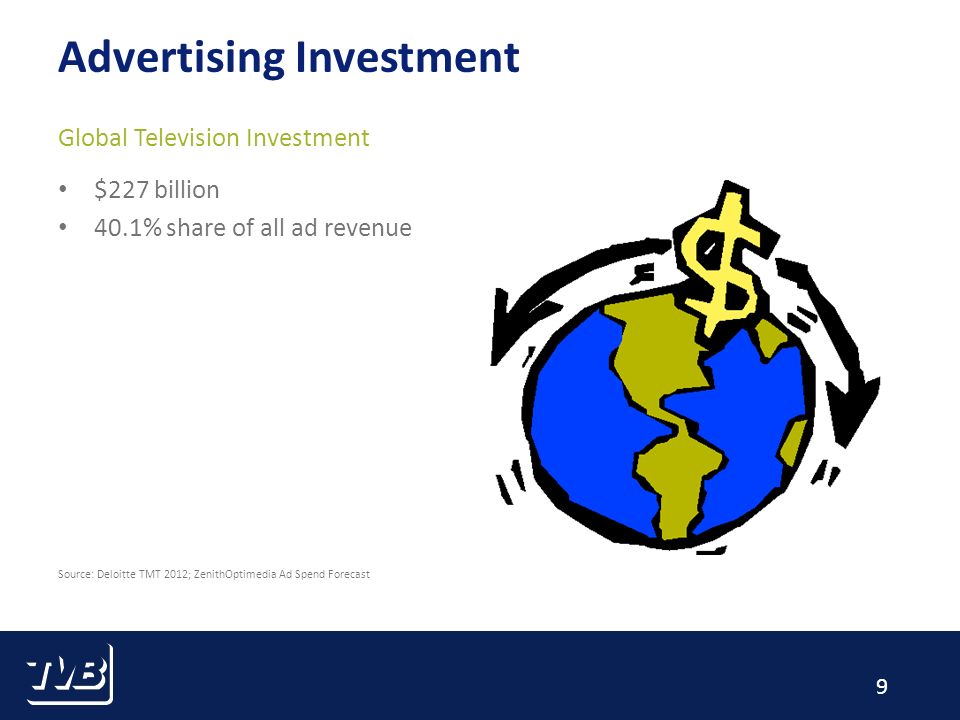 Advertising Investment

Global Television Investment

• \$227 billion
• 40.1% share of all ad revenue

\$

Source: Deloitte TMT 2012; ZenithOptimedia Ad Spend Forecast

TVB

9